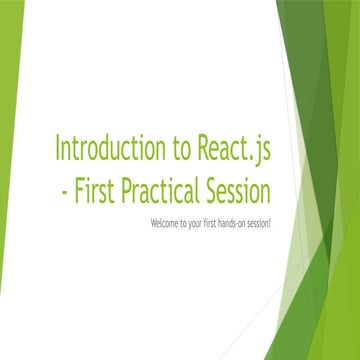 Introduction to React.js - First Practical Session

Welcome to your first hands-on session!